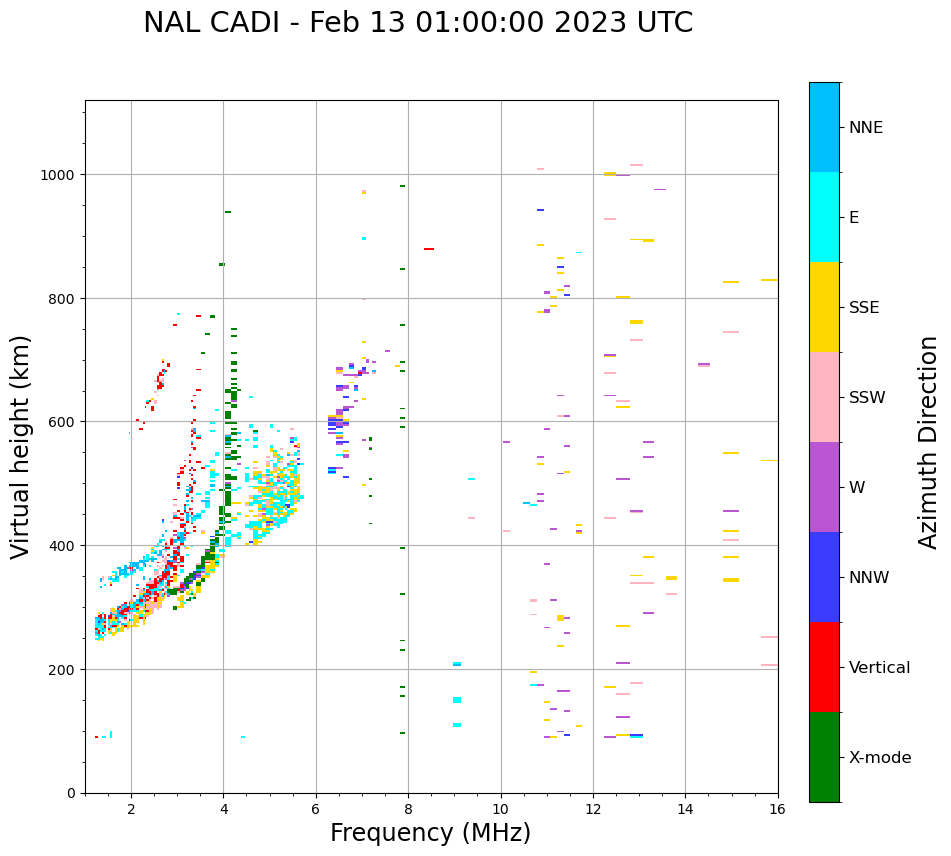 NAL CADI - Feb 13 01:00:00 2023 UTC

Virtual height (km)

1000
800
600
400
200
0

2
4
6
8
10
12
14
16

Frequency (MHz)

NNE
E
SSE
SSW
W
NNW
Vertical
X-mode

Azimuth Direction